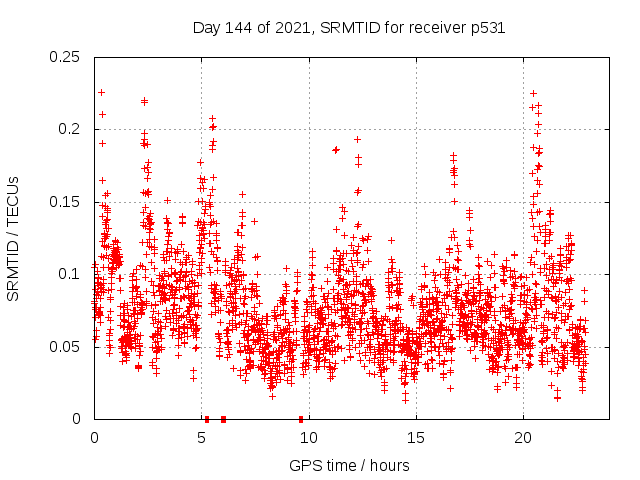 Day 144 of 2021, SRMTID for receiver p531

SRMTID / TECUs

0.25
0.2
0.15
0.1
0.05
0

0
5
10
15
20

GPS time / hours